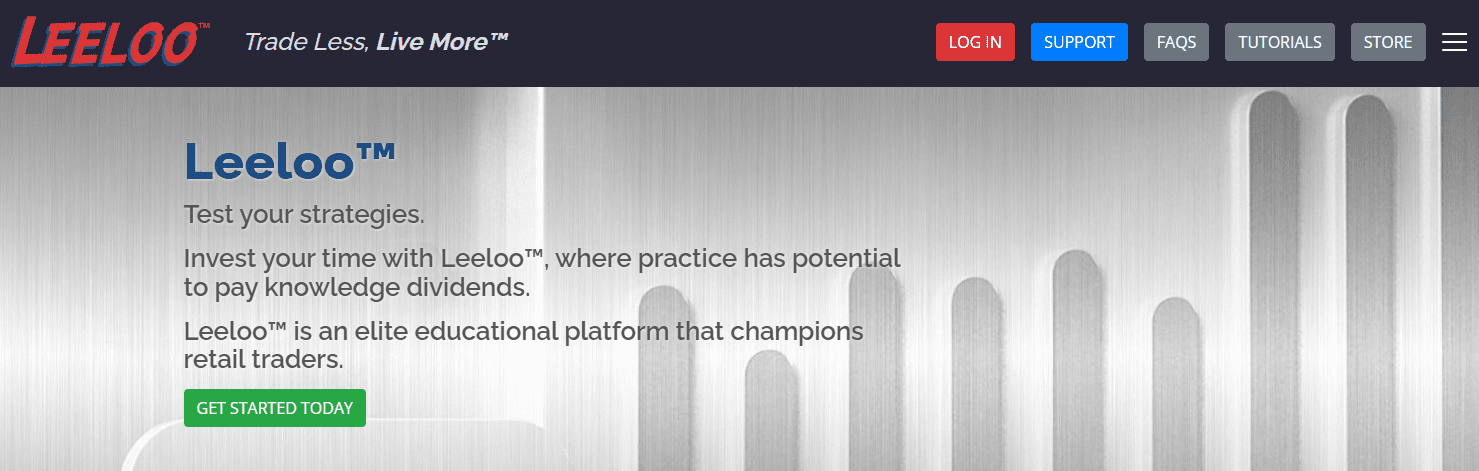 LEELOO™ Trade Less, Live More™

LOG IN SUPPORT FAQS TUTORIALS STORE

Leeloo™

Test your strategies.

Invest your time with Leeloo™, where practice has potential to pay knowledge dividends.

Leeloo™ is an elite educational platform that champions retail traders.

GET STARTED TODAY